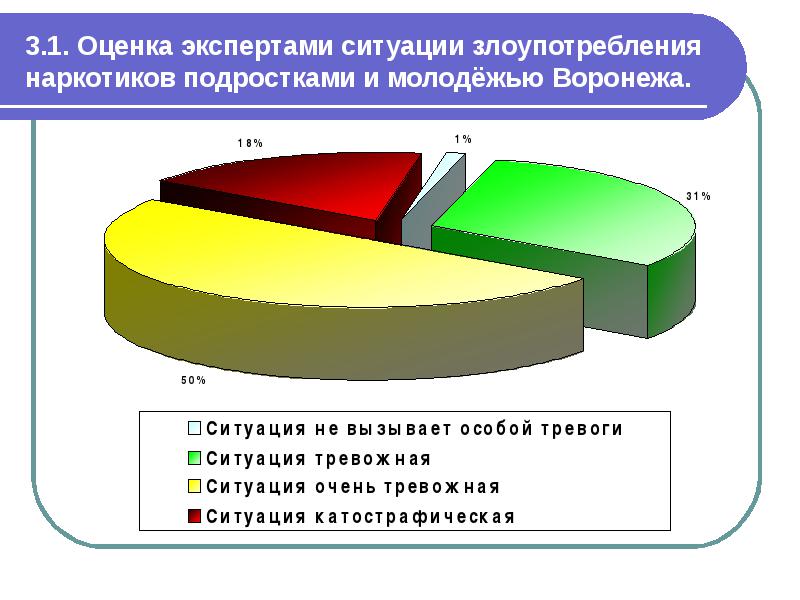 3.1. Оценка экспертами ситуации злоупотребления наркотиков подростками и молодёжью Воронежа.

18%

1%

31%

50%

Ситуация не вызывает особой тревоги
Ситуация тревожная
Ситуация очень тревожная
Ситуация катострафическая